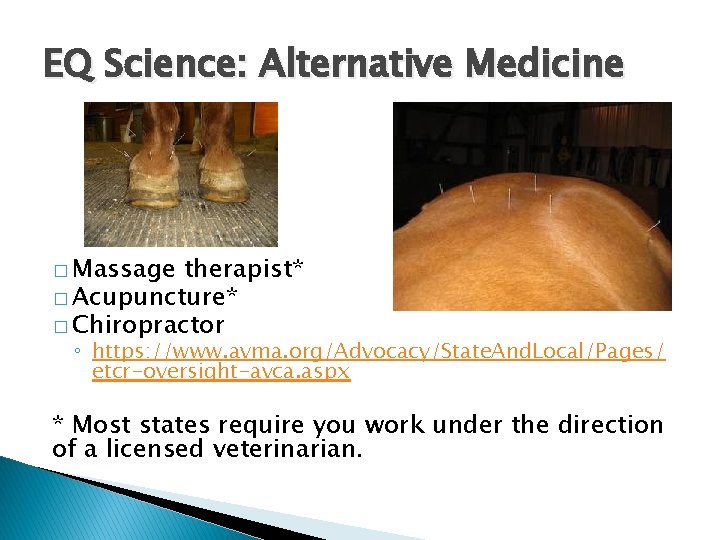 EQ Science: Alternative Medicine

□ Massage therapist*
□ Acupuncture*
□ Chiropractor
◦ https://www.avma.org/Advocacy/StateAndLocal/Pages/etcr-oversight-avca.aspx

* Most states require you work under the direction of a licensed veterinarian.